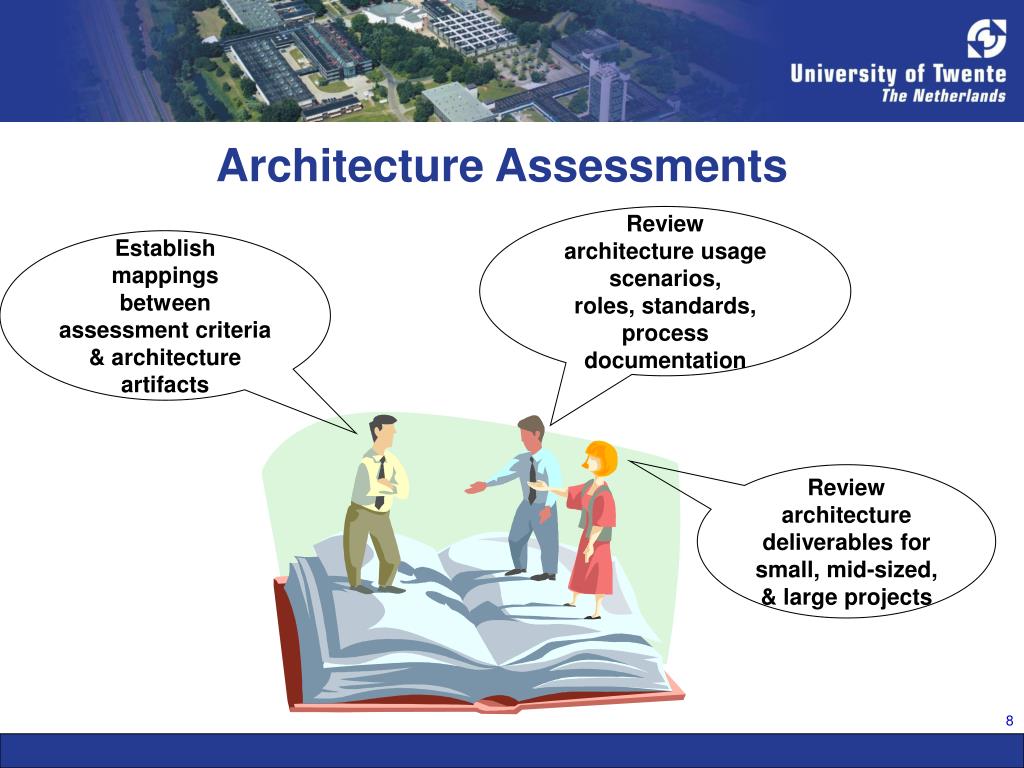 University of Twente
The Netherlands

Architecture Assessments

Establish mappings between assessment criteria & architecture artifacts

Review architecture usage scenarios, roles, standards, process documentation

Review architecture deliverables for small, mid-sized, & large projects

8